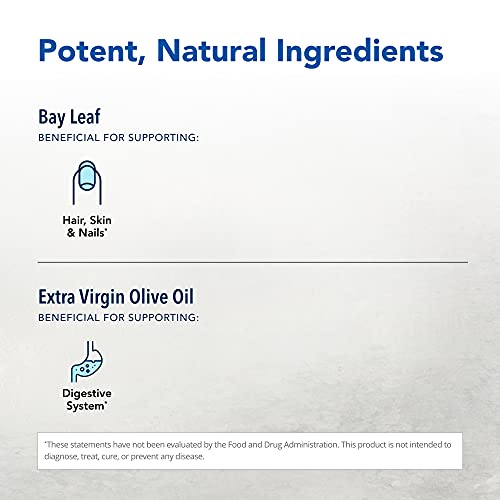 Potent, Natural Ingredients

Bay Leaf
BENEFICIAL FOR SUPPORTING:

Hair, Skin & Nails*

Extra Virgin Olive Oil
BENEFICIAL FOR SUPPORTING:

Digestive System*

*These statements have not been evaluated by the Food and Drug Administration. This product is not intended to diagnose, treat, cure, or prevent any disease.